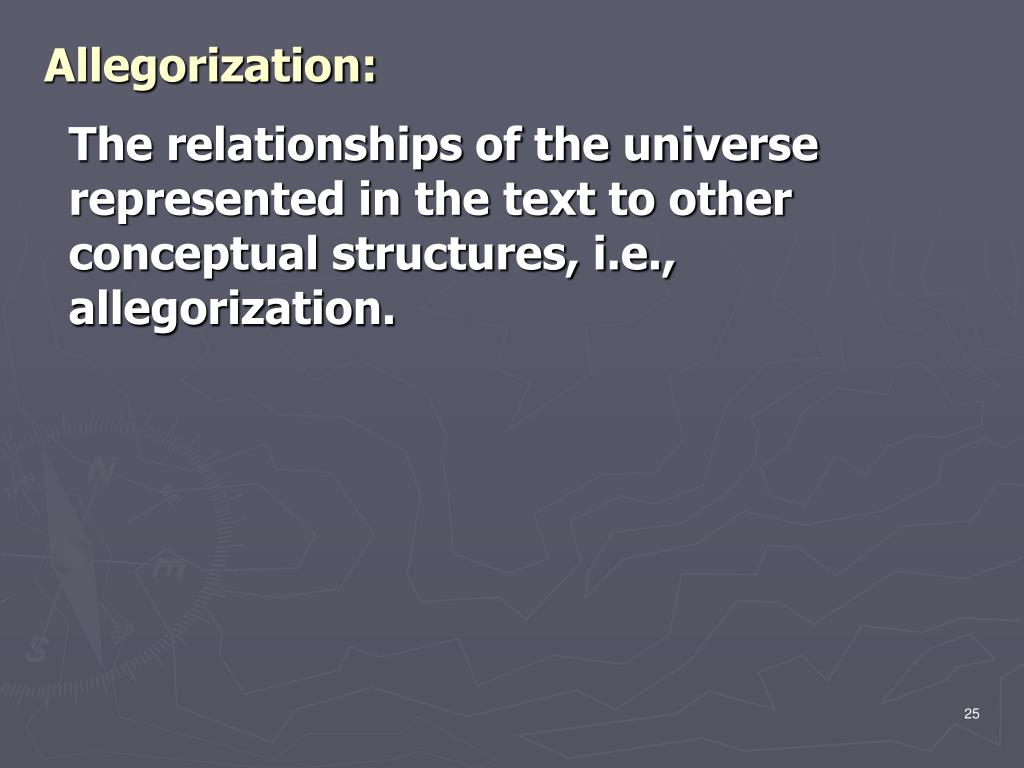 Allegorization:

The relationships of the universe represented in the text to other conceptual structures, i.e., allegorization.

25